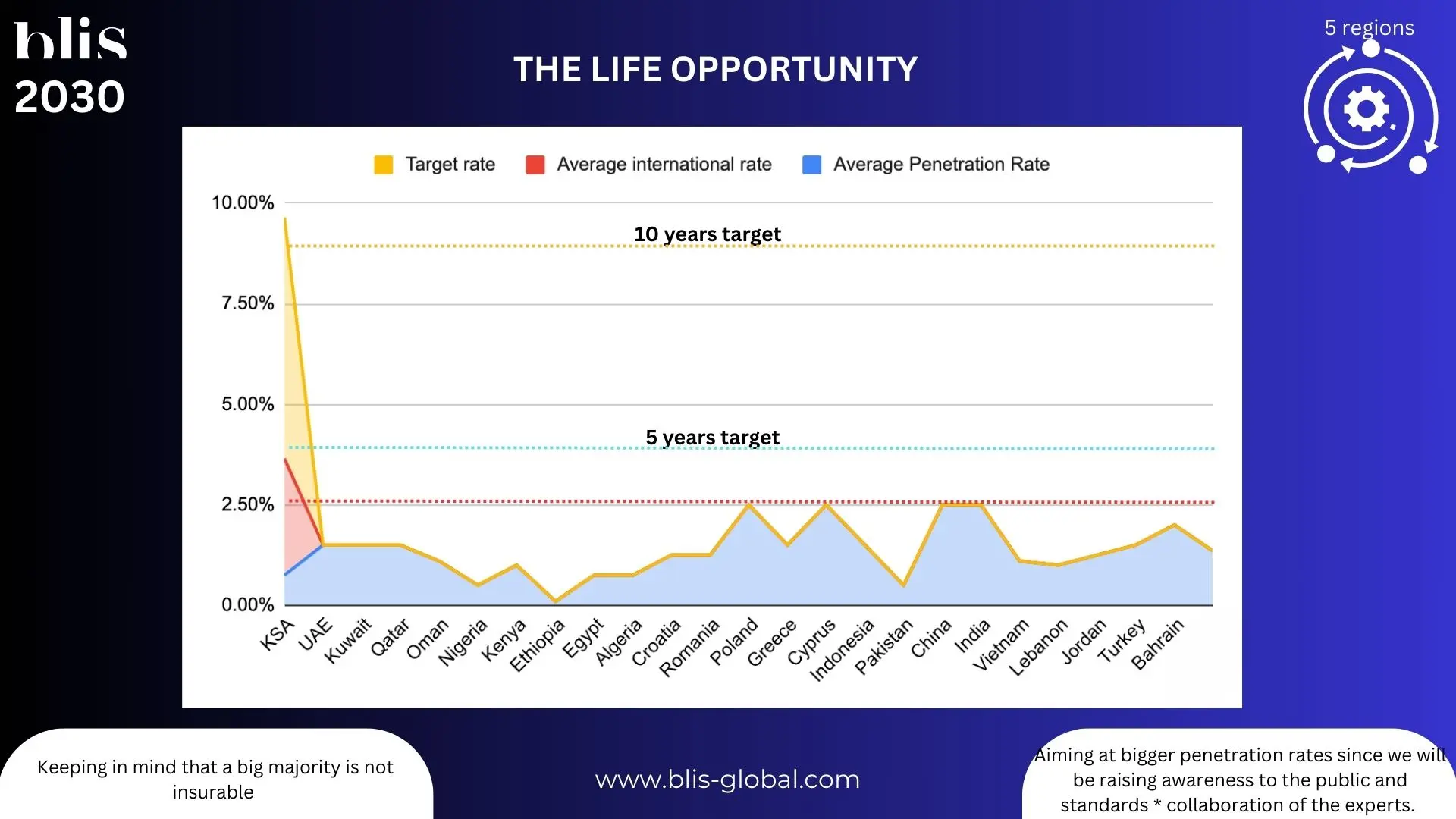 blis
2030

THE LIFE OPPORTUNITY

5 regions

Target rate
Average international rate
Average Penetration Rate

10.00%
7.50%
5.00%
2.50%
0.00%

10 years target

5 years target

KSA
UAE
Kuwait
Qatar
Oman
Nigeria
Kenya
Ethiopia
Egypt
Algeria
Croatia
Romania
Poland
Greece
Cyprus
Indonesia
Pakistan
China
India
Vietnam
Lebanon
Jordan
Turkey
Bahrain

Keeping in mind that a big majority is not insurable

www.blis-global.com

Aiming at bigger penetration rates since we will be raising awareness to the public and standards * collaboration of the experts.